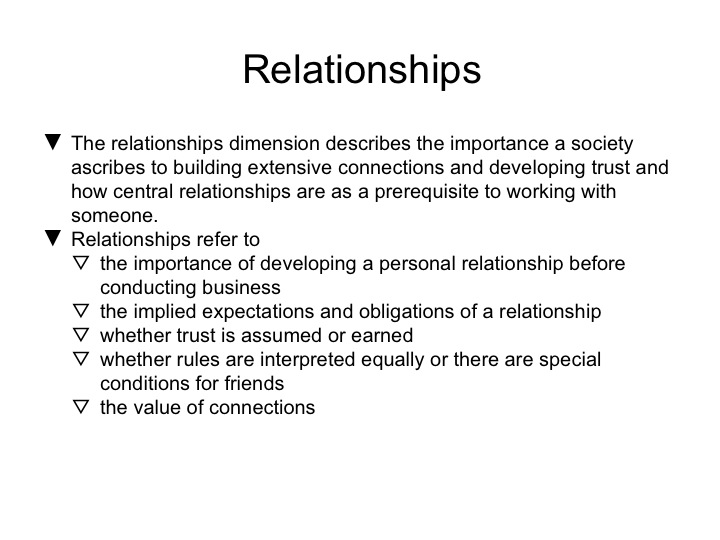 Relationships

▼ The relationships dimension describes the importance a society ascribes to building extensive connections and developing trust and how central relationships are as a prerequisite to working with someone.

▼ Relationships refer to

▽ the importance of developing a personal relationship before conducting business

▽ the implied expectations and obligations of a relationship

▽ whether trust is assumed or earned

▽ whether rules are interpreted equally or there are special conditions for friends

▽ the value of connections